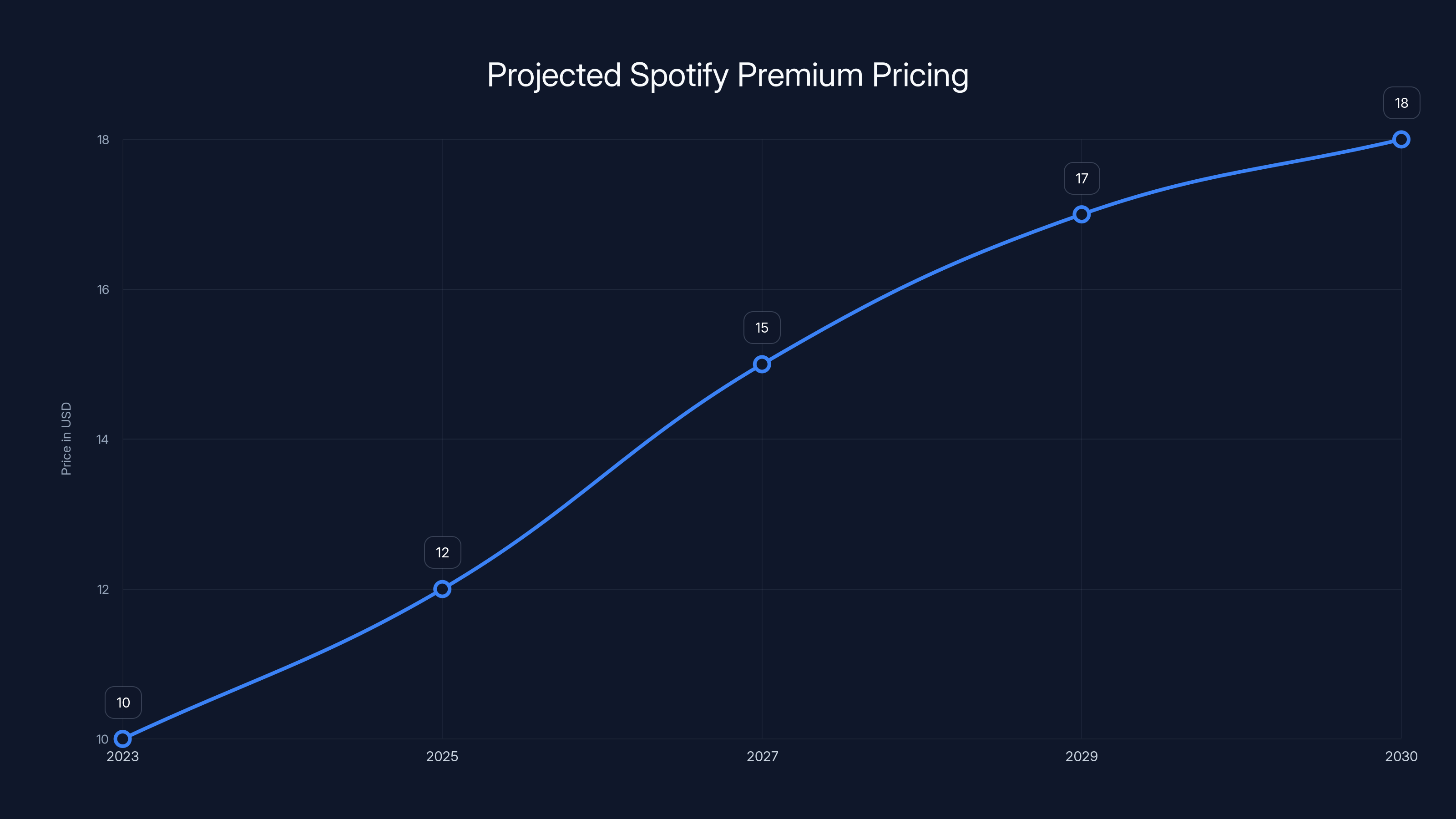 Projected Spotify Premium Pricing

Price in USD

18
16
14
12
10

10
12
15
17
18

2023
2025
2027
2029
2030